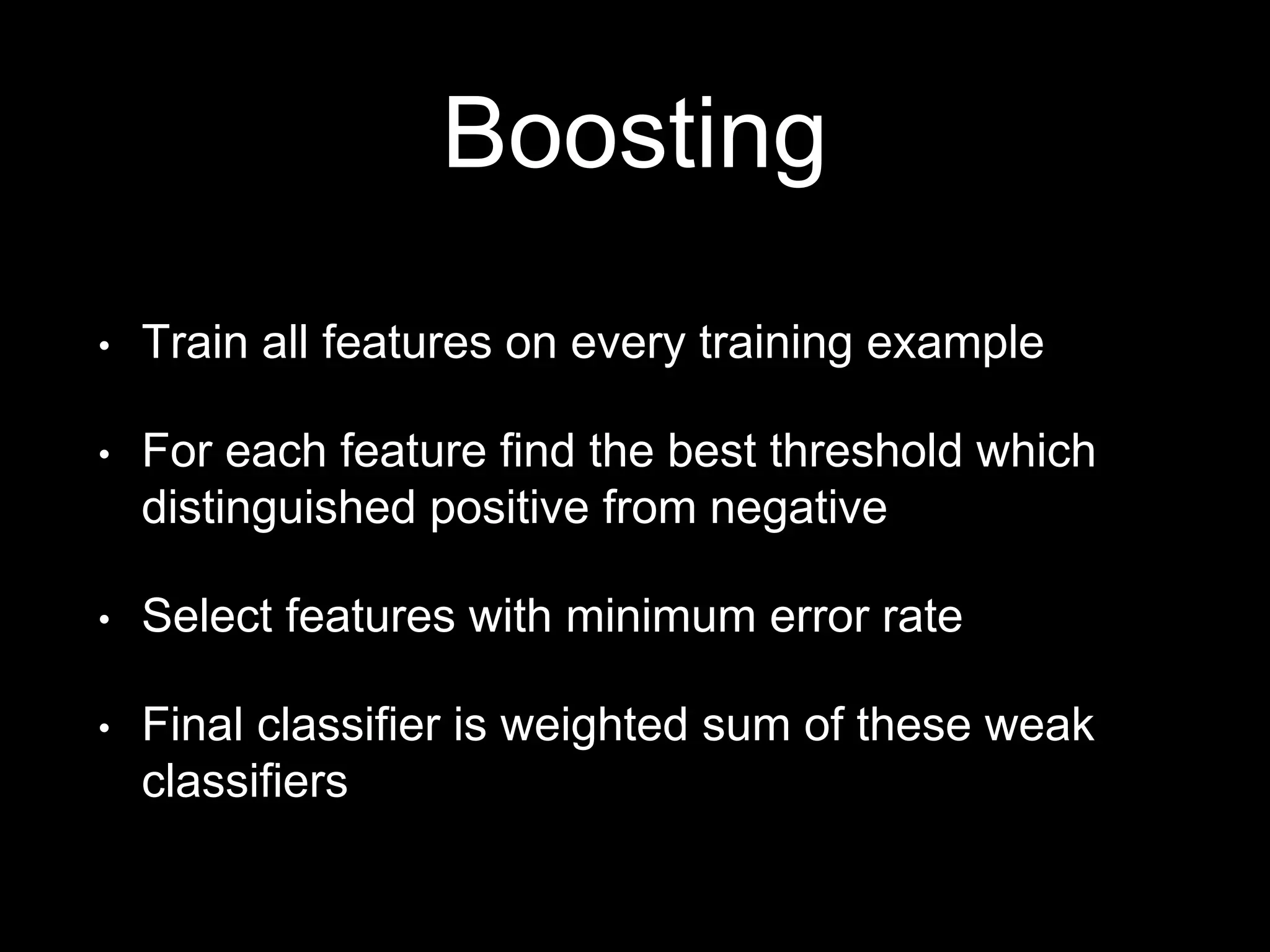 Boosting

• Train all features on every training example

• For each feature find the best threshold which distinguished positive from negative

• Select features with minimum error rate

• Final classifier is weighted sum of these weak classifiers